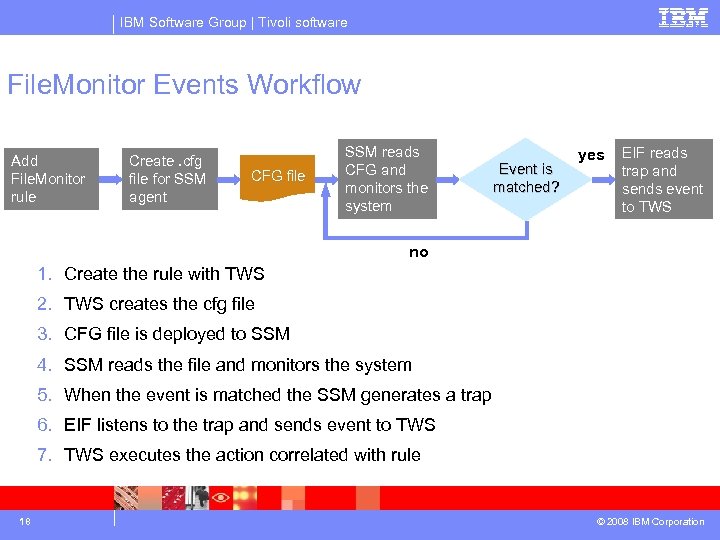 IBM Software Group | Tivoli software

IBM

FileMonitor Events Workflow

Add FileMonitor rule

Create .cfg file for SSM agent

CFG file

SSM reads CFG and monitors the system

Event is matched?

yes

EIF reads trap and sends event to TWS

no

1. Create the rule with TWS
2. TWS creates the cfg file
3. CFG file is deployed to SSM
4. SSM reads the file and monitors the system
5. When the event is matched the SSM generates a trap
6. EIF listens to the trap and sends event to TWS
7. TWS executes the action correlated with rule

18

© 2008 IBM Corporation